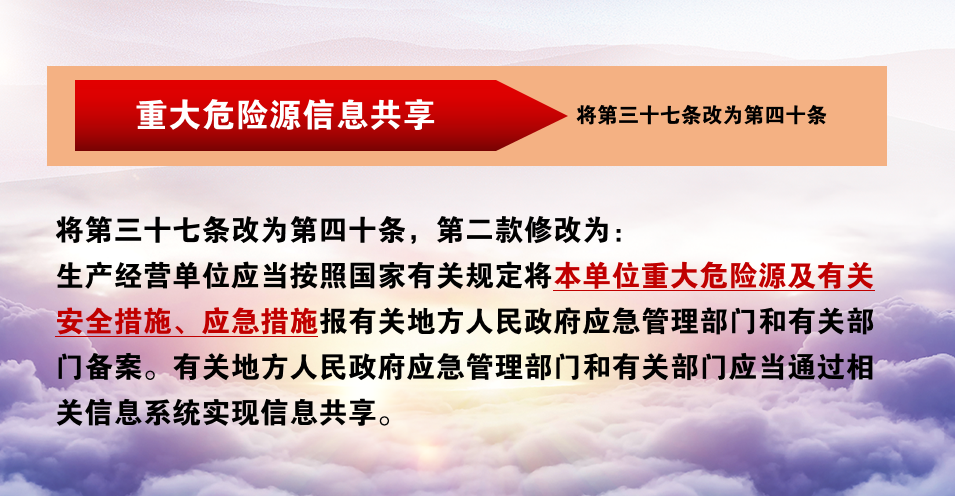 重大危险源信息共享

将第三十七条改为第四十条

将第三十七条改为第四十条，第二款修改为：
生产经营单位应当按照国家有关规定将本单位重大危险源及有关安全措施、应急措施报有关地方人民政府应急管理部门和有关部门备案。有关地方人民政府应急管理部门和有关部门应当通过相关信息系统实现信息共享。